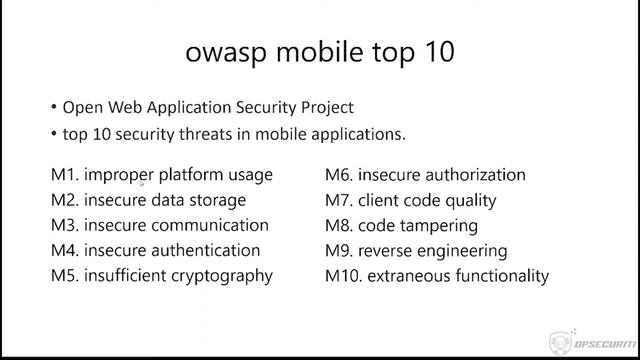 owasp mobile top 10

• Open Web Application Security Project
• top 10 security threats in mobile applications.

M1. improper platform usage
M2. insecure data storage
M3. insecure communication
M4. insecure authentication
M5. insufficient cryptography

M6. insecure authorization
M7. client code quality
M8. code tampering
M9. reverse engineering
M10. extraneous functionality

OPSECURITI